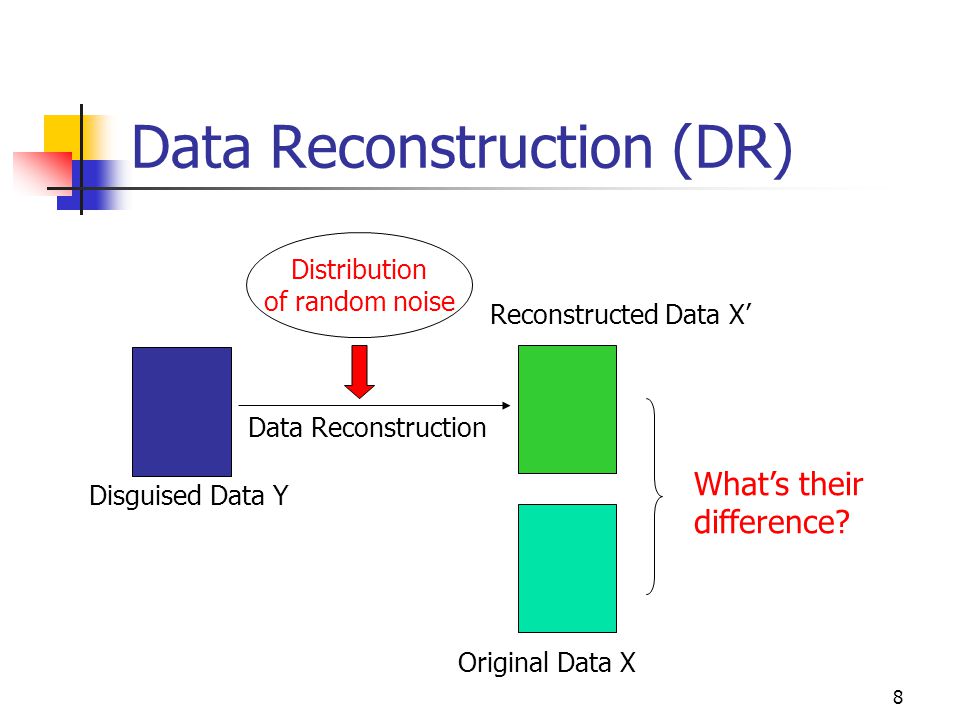 Data Reconstruction (DR)

Distribution of random noise

Reconstructed Data X’

Data Reconstruction

Disguised Data Y

What’s their difference?

Original Data X

8